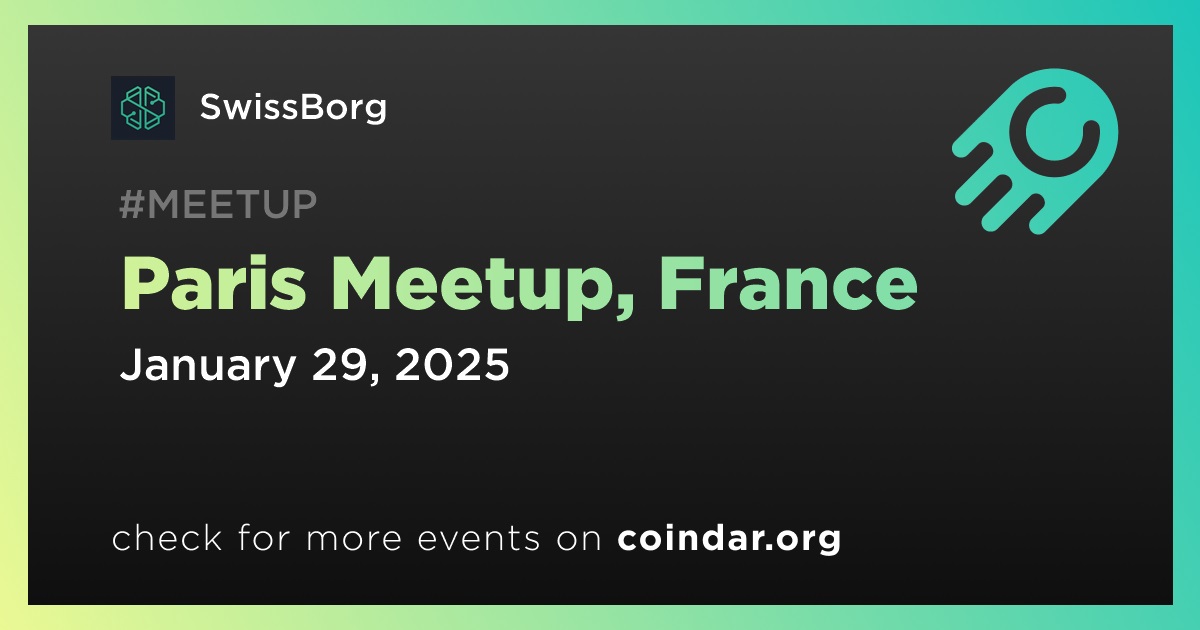 SwissBorg

#MEETUP

Paris Meetup, France

January 29, 2025

check for more events on coindar.org